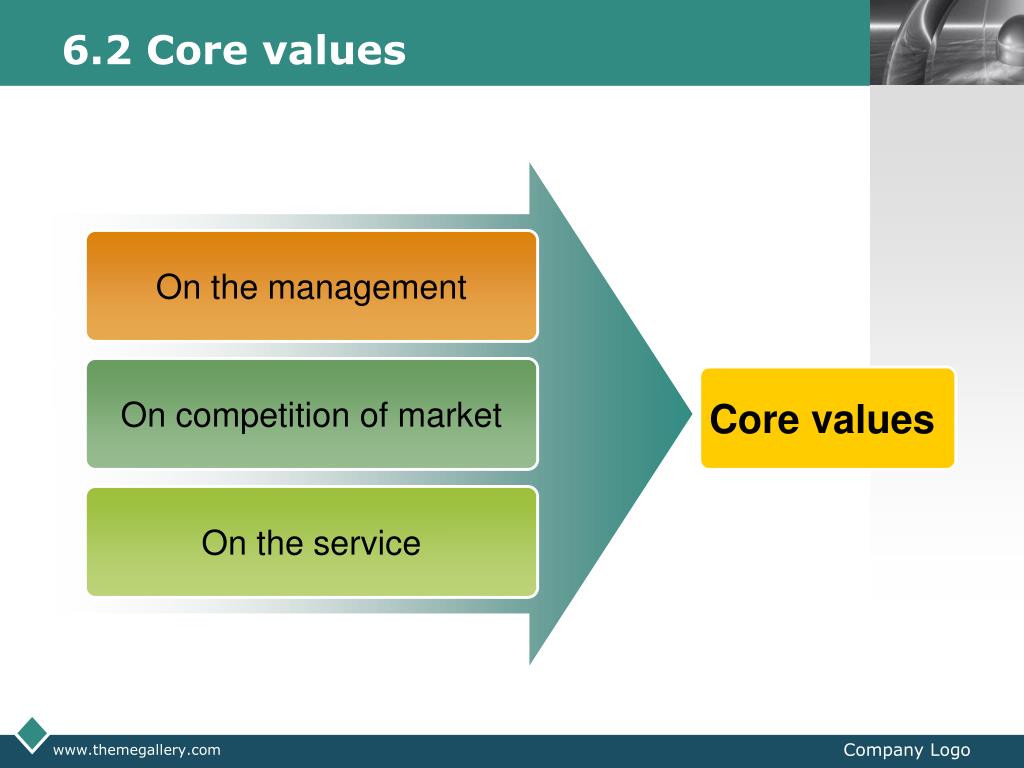 6.2 Core values

On the management

On competition of market

On the service

Core values

www.themegallery.com

Company Logo